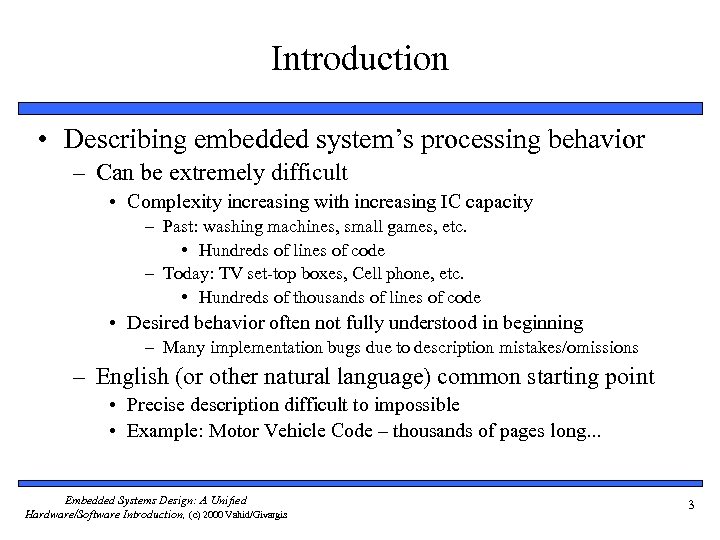 Introduction

• Describing embedded system's processing behavior
– Can be extremely difficult
• Complexity increasing with increasing IC capacity
– Past: washing machines, small games, etc.
• Hundreds of lines of code
– Today: TV set-top boxes, Cell phone, etc.
• Hundreds of thousands of lines of code
• Desired behavior often not fully understood in beginning
– Many implementation bugs due to description mistakes/omissions
– English (or other natural language) common starting point
• Precise description difficult to impossible
• Example: Motor Vehicle Code – thousands of pages long...

Embedded Systems Design: A Unified Hardware/Software Introduction, (c) 2000 Vahid/Givargis

3